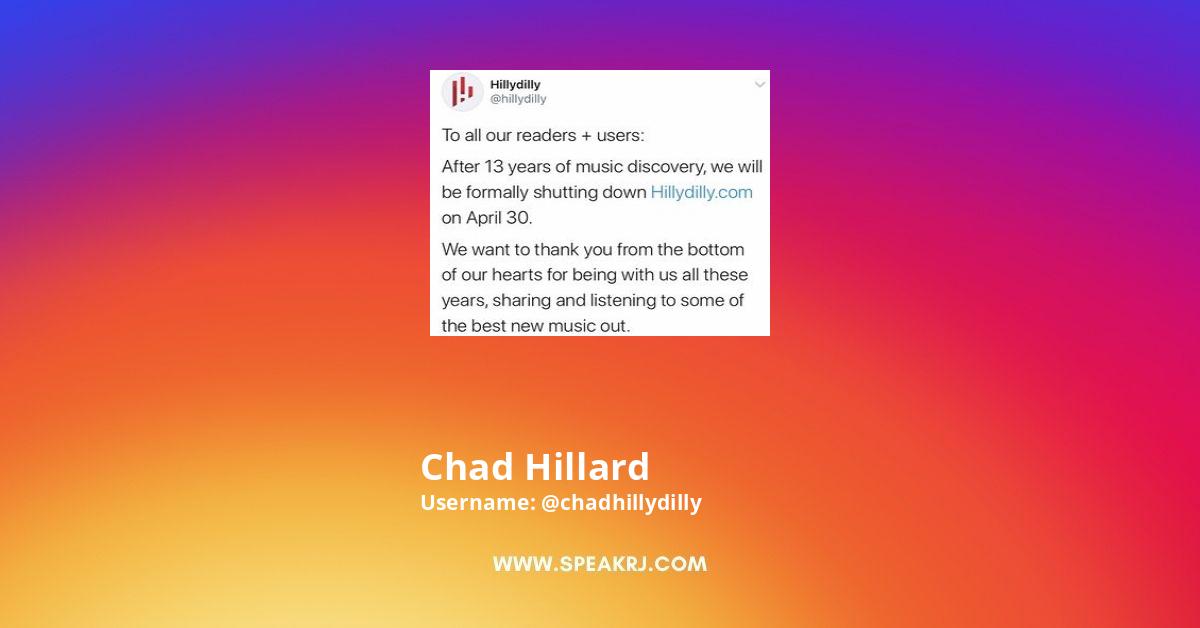 Hillydilly
@hillydilly

To all our readers + users:

After 13 years of music discovery, we will be formally shutting down Hillydilly.com on April 30.

We want to thank you from the bottom of our hearts for being with us all these years, sharing and listening to some of the best new music out.

Chad Hillard
Username: @chadhillydilly

WWW.SPEAKRJ.COM